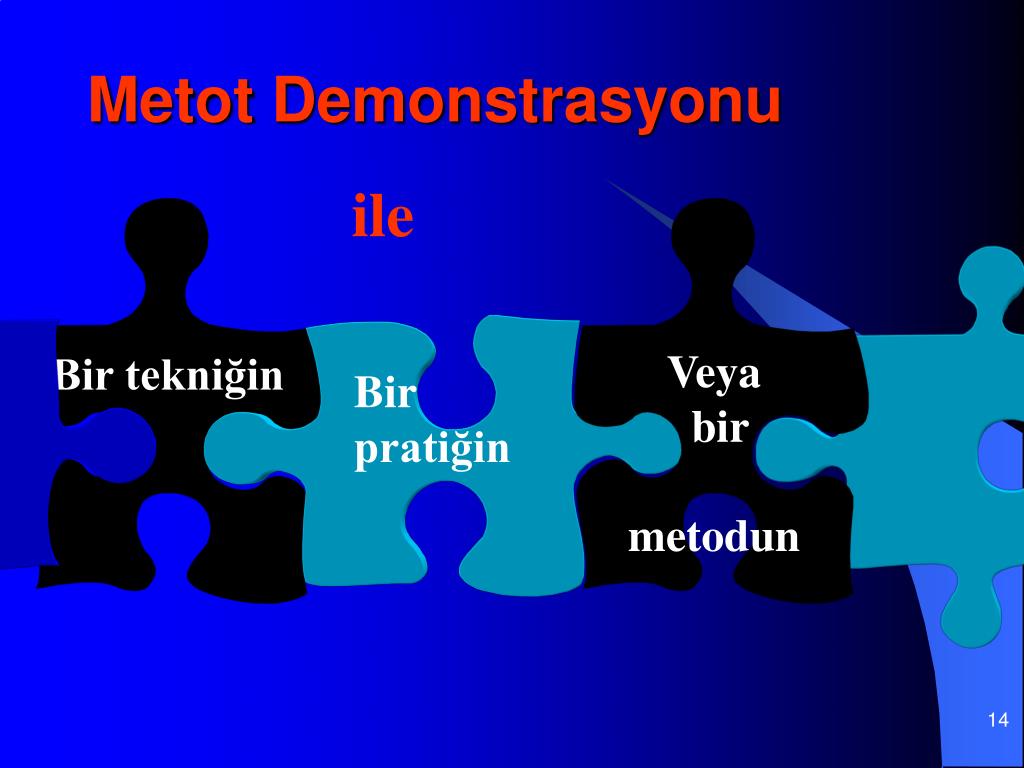 Metot Demonstrasyonu

ile

Bir tekniğin

Bir pratiğin

Veya bir

metodun

14